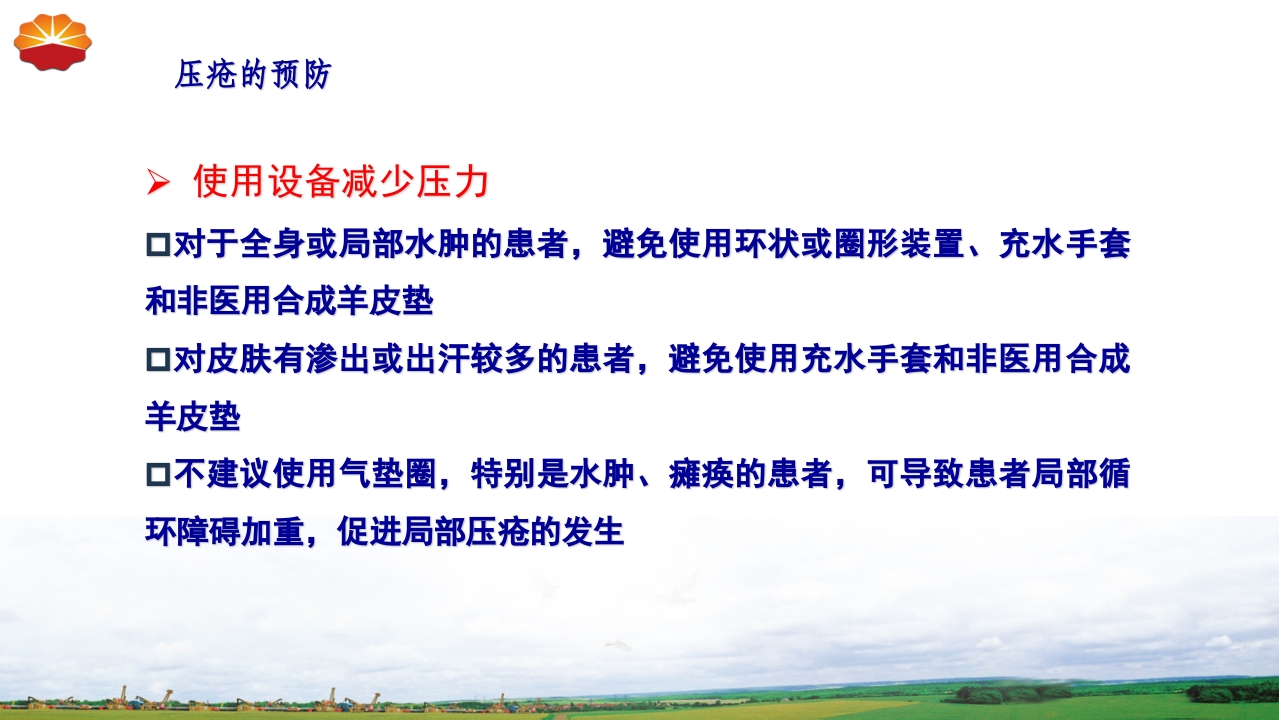 压疮的预防

➢ 使用设备减少压力

□对于全身或局部水肿的患者，避免使用环状或圈形装置、充水手套和非医用合成羊皮垫

□对皮肤有渗出或出汗较多的患者，避免使用充水手套和非医用合成羊皮垫

□不建议使用气垫圈，特别是水肿、瘫痪的患者，可导致患者局部循环障碍加重，促进局部压疮的发生